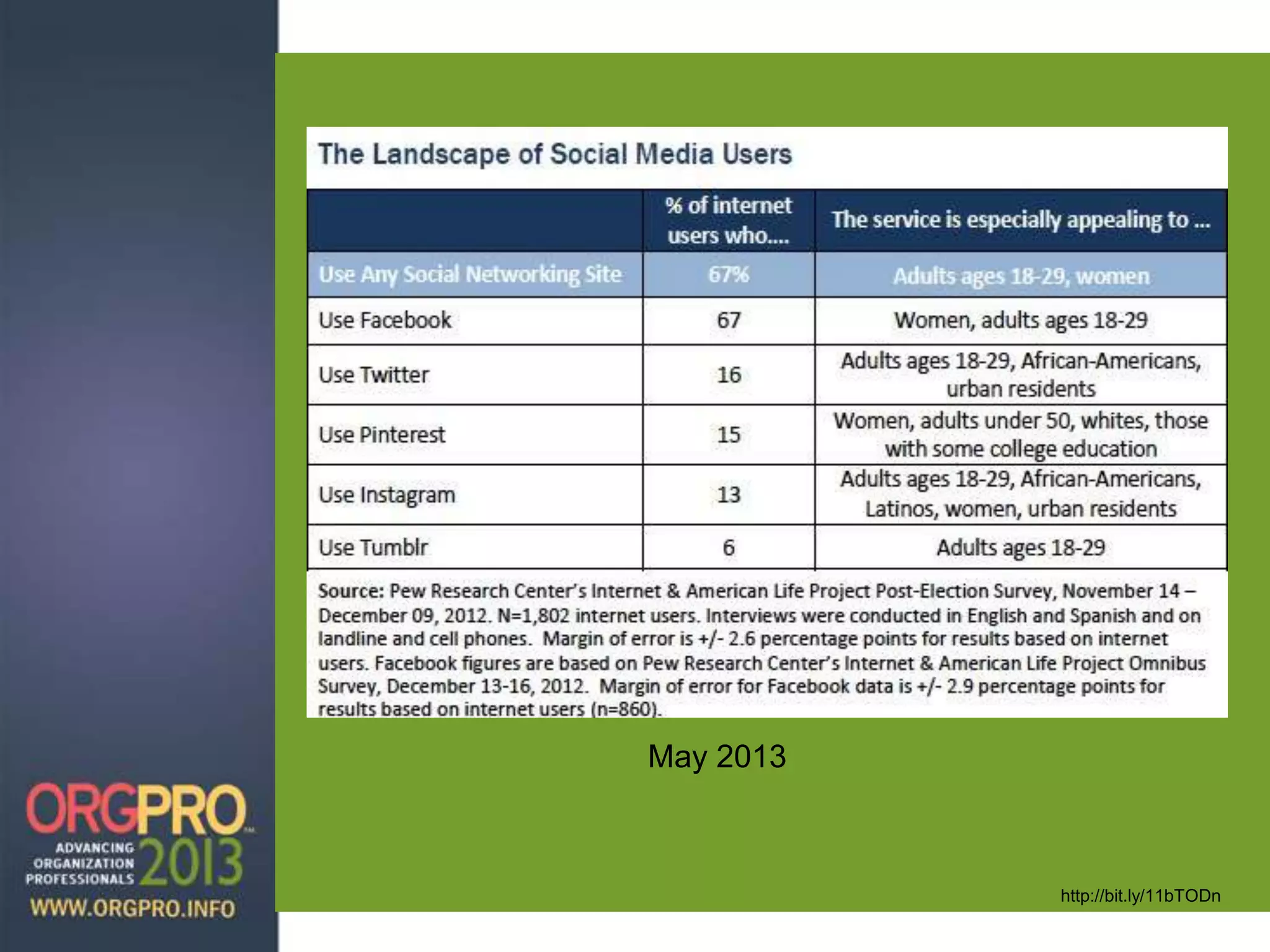 The Landscape of Social Media Users

| | % of internet users who.... | The service is especially appealing to ... |
|---|---|---|
| Use Any Social Networking Site | 67% | Adults ages 18-29, women |
| Use Facebook | 67 | Women, adults ages 18-29 |
| Use Twitter | 16 | Adults ages 18-29, African-Americans, urban residents |
| Use Pinterest | 15 | Women, adults under 50, whites, those with some college education |
| Use Instagram | 13 | Adults ages 18-29, African-Americans, Latinos, women, urban residents |
| Use Tumblr | 6 | Adults ages 18-29 |

Source: Pew Research Center's Internet & American Life Project Post-Election Survey, November 14 – December 09, 2012. N=1,802 internet users. Interviews were conducted in English and Spanish and on landline and cell phones. Margin of error is +/- 2.6 percentage points for results based on internet users. Facebook figures are based on Pew Research Center's Internet & American Life Project Omnibus Survey, December 13-16, 2012. Margin of error for Facebook data is +/- 2.9 percentage points for results based on internet users (n=860).

May 2013

ORGPRO
ADVANCING ORGANIZATION PROFESSIONALS 2013
WWW.ORGPRO.INFO

http://bit.ly/11bTODn